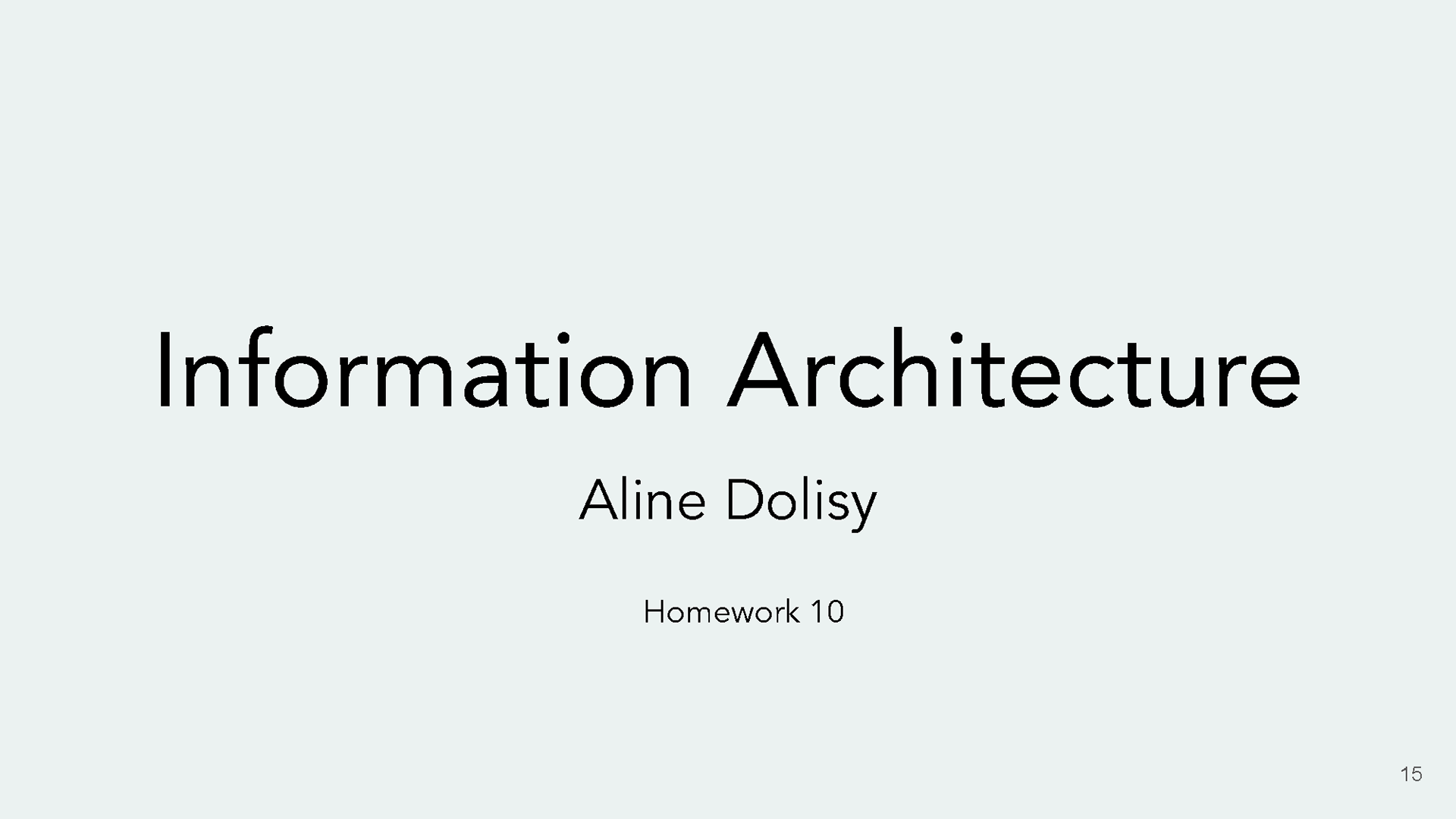 Information Architecture

Aline Dolisy

Homework 10

15